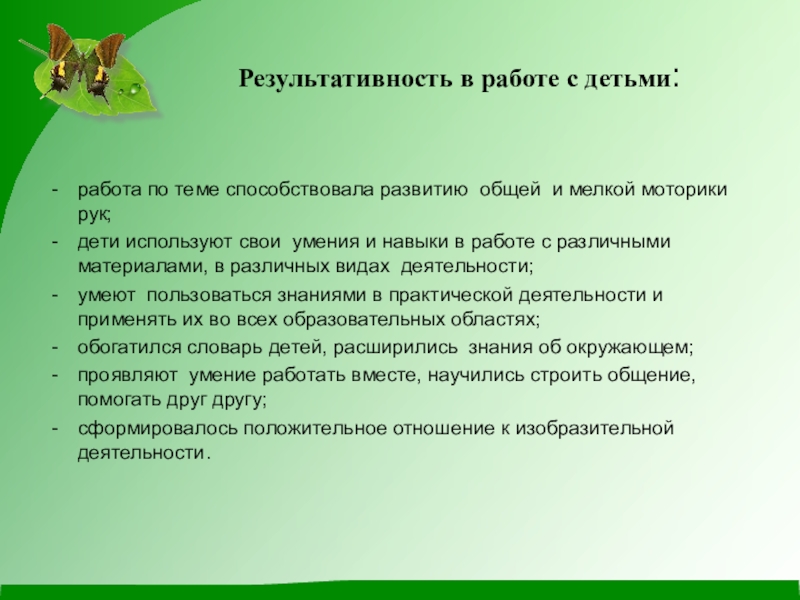 Результативность в работе с детьми:

- работа по теме способствовала развитию общей и мелкой моторики рук;
- дети используют свои умения и навыки в работе с различными материалами, в различных видах деятельности;
- умеют пользоваться знаниями в практической деятельности и применять их во всех образовательных областях;
- обогатился словарь детей, расширились знания об окружающем;
- проявляют умение работать вместе, научились строить общение, помогать друг другу;
- сформировалось положительное отношение к изобразительной деятельности.